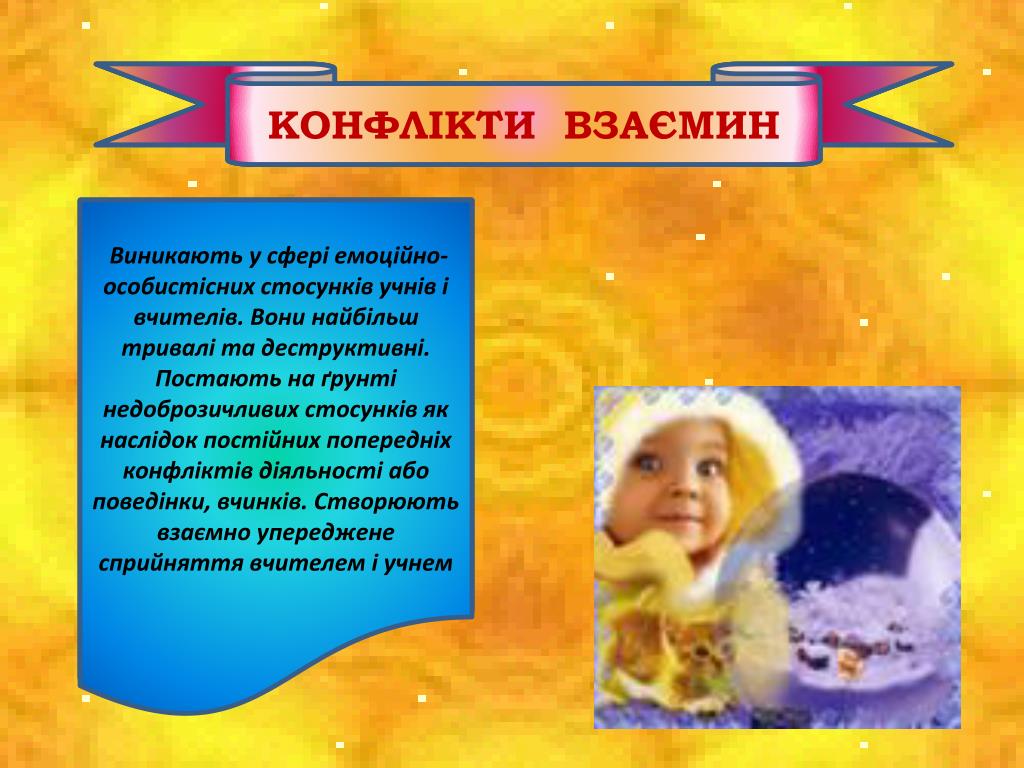 КОНФЛІКТИ ВЗАЄМИН

Виникають у сфері емоційно-особистісних стосунків учнів і вчителів. Вони найбільш тривалі та деструктивні. Постають на ґрунті недоброзичливих стосунків як наслідок постійних попередніх конфліктів діяльності або поведінки, вчинків. Створюють взаємно упереджене сприйняття вчителем і учнем